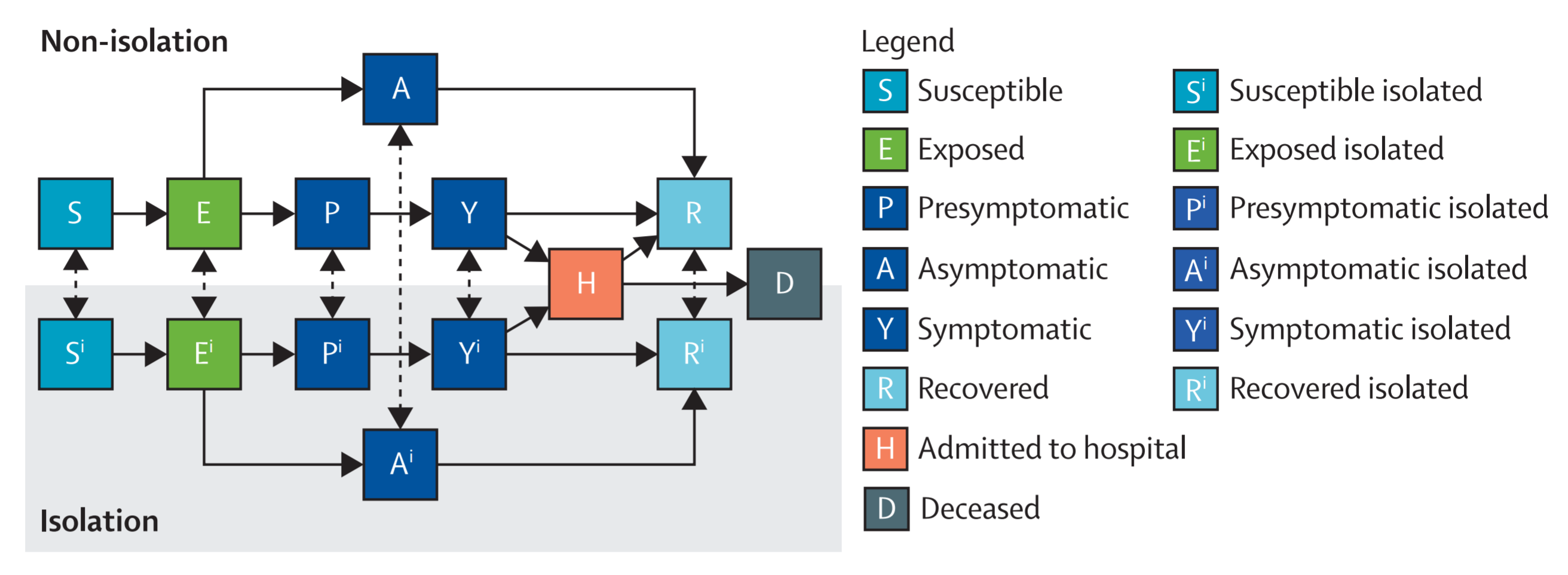 Non-isolation

A

S E P Y R

H D

$S^i$ $E^i$ $P^i$ $Y^i$ $R^i$

$A^i$

Isolation

Legend

S Susceptible

E Exposed

P Presymptomatic

A Asymptomatic

Y Symptomatic

R Recovered

H Admitted to hospital

D Deceased

$S^i$ Susceptible isolated

$E^i$ Exposed isolated

$P^i$ Presymptomatic isolated

$A^i$ Asymptomatic isolated

$Y^i$ Symptomatic isolated

$R^i$ Recovered isolated